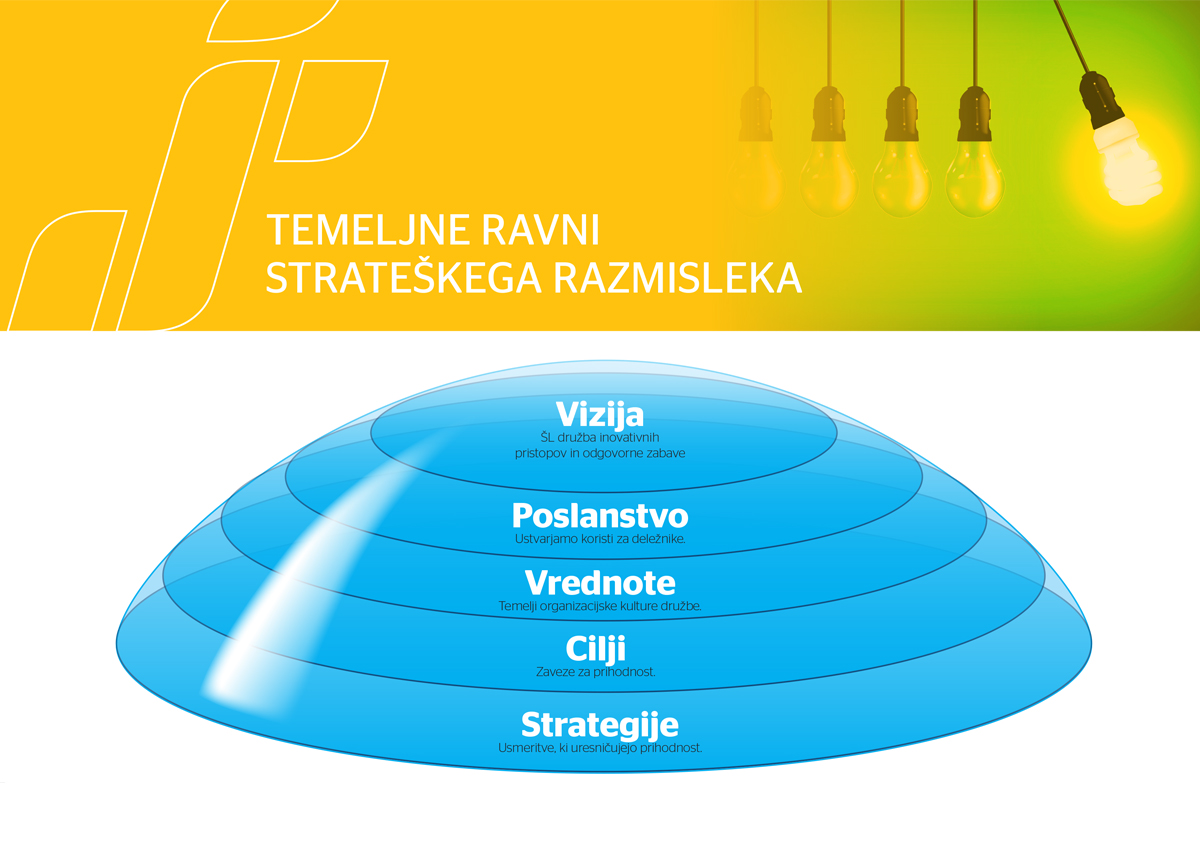 TEMELJNE RAVNI STRATEŠKEGA RAZMISLEKA

Vizija
ŠL družba inovativnih pristopov in odgovorne zabave

Poslanstvo
Ustvarjamo koristi za deležnike.

Vrednote
Temelji organizacijske kulture družbe.

Cilji
Zaveze za prihodnost.

Strategije
Usmeritve, ki uresničujejo prihodnost.